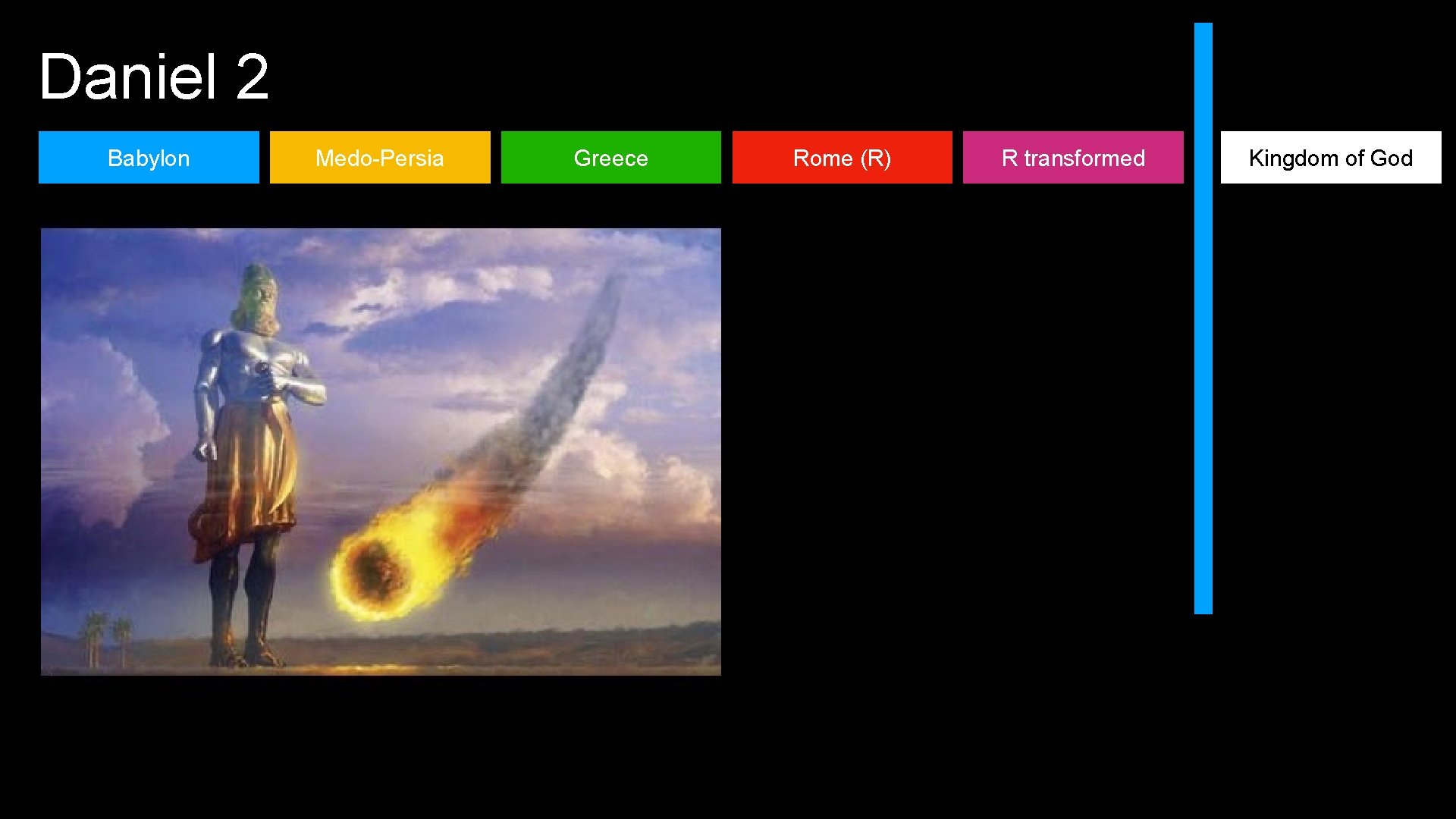 Daniel 2

Babylon

Medo-Persia

Greece

Rome (R)

R transformed

Kingdom of God